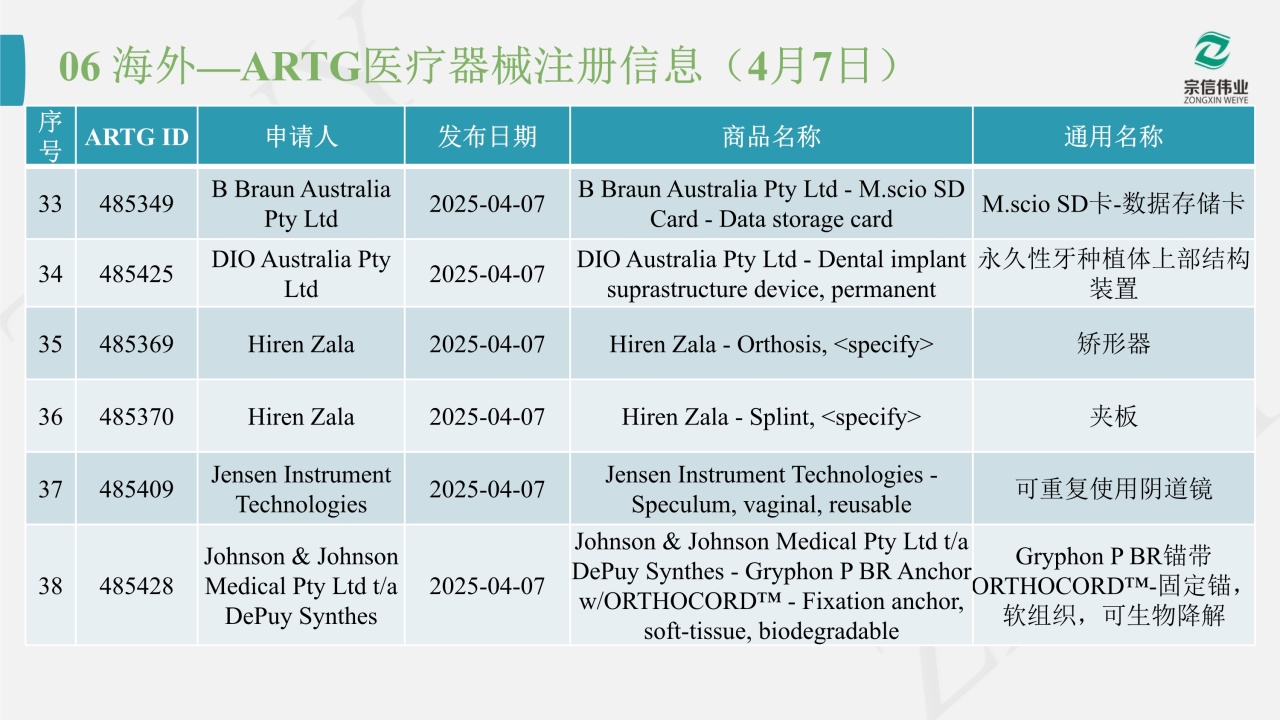 06 海外—ARTG医疗器械注册信息（4月7日）

宗信伟业
ZONGXIN WEIYE

| 序号 | ARTG ID | 申请人 | 发布日期 | 商品名称 | 通用名称 |
|---|---|---|---|---|---|
| 33 | 485349 | B Braun Australia Pty Ltd | 2025-04-07 | B Braun Australia Pty Ltd - M.scio SD Card - Data storage card | M.scio SD卡-数据存储卡 |
| 34 | 485425 | DIO Australia Pty Ltd | 2025-04-07 | DIO Australia Pty Ltd - Dental implant suprastructure device, permanent | 永久性牙种植体上部结构装置 |
| 35 | 485369 | Hiren Zala | 2025-04-07 | Hiren Zala - Orthosis, <specify> | 矫形器 |
| 36 | 485370 | Hiren Zala | 2025-04-07 | Hiren Zala - Splint, <specify> | 夹板 |
| 37 | 485409 | Jensen Instrument Technologies | 2025-04-07 | Jensen Instrument Technologies - Speculum, vaginal, reusable | 可重复使用阴道镜 |
| 38 | 485428 | Johnson & Johnson Medical Pty Ltd t/a DePuy Synthes | 2025-04-07 | Johnson & Johnson Medical Pty Ltd t/a DePuy Synthes - Gryphon P BR Anchor w/ORTHOCORD™ - Fixation anchor, soft-tissue, biodegradable | Gryphon P BR锚带ORTHOCORD™-固定锚，软组织，可生物降解 |